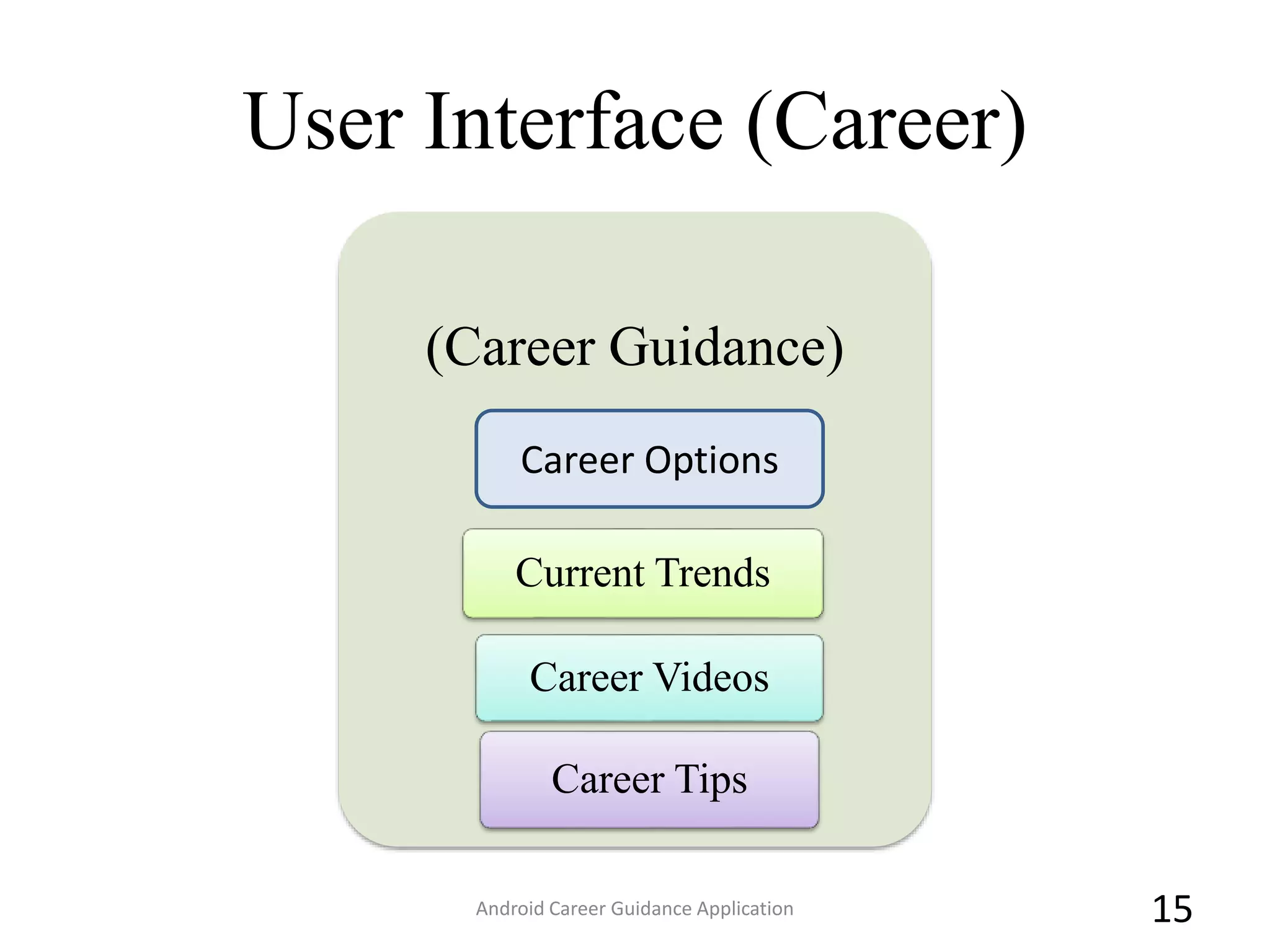 User Interface (Career)

(Career Guidance)

Career Options

Current Trends

Career Videos

Career Tips

Android Career Guidance Application

15